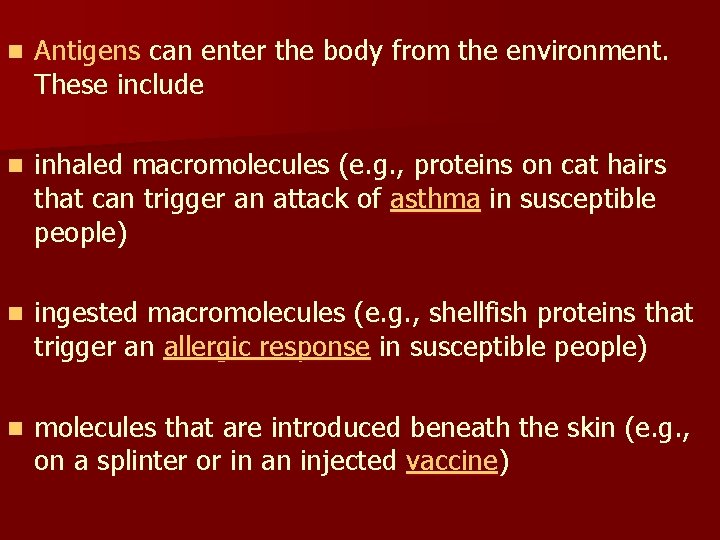 Antigens can enter the body from the environment. These include

inhaled macromolecules (e.g., proteins on cat hairs that can trigger an attack of asthma in susceptible people)

ingested macromolecules (e.g., shellfish proteins that trigger an allergic response in susceptible people)

molecules that are introduced beneath the skin (e.g., on a splinter or in an injected vaccine)